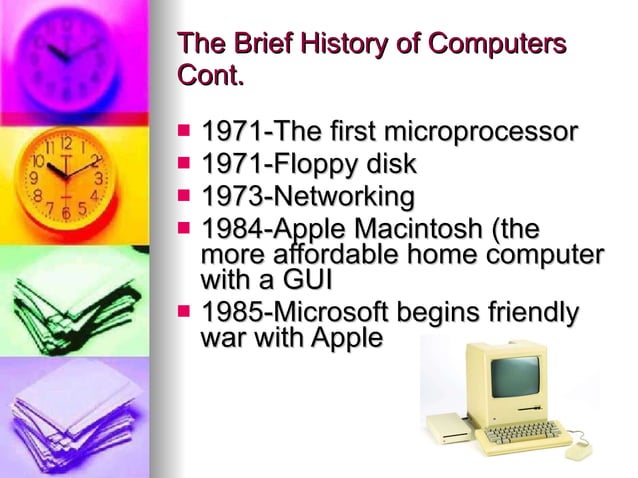 The Brief History of Computers Cont.

- 1971-The first microprocessor
- 1971-Floppy disk
- 1973-Networking
- 1984-Apple Macintosh (the more affordable home computer with a GUI
- 1985-Microsoft begins friendly war with Apple